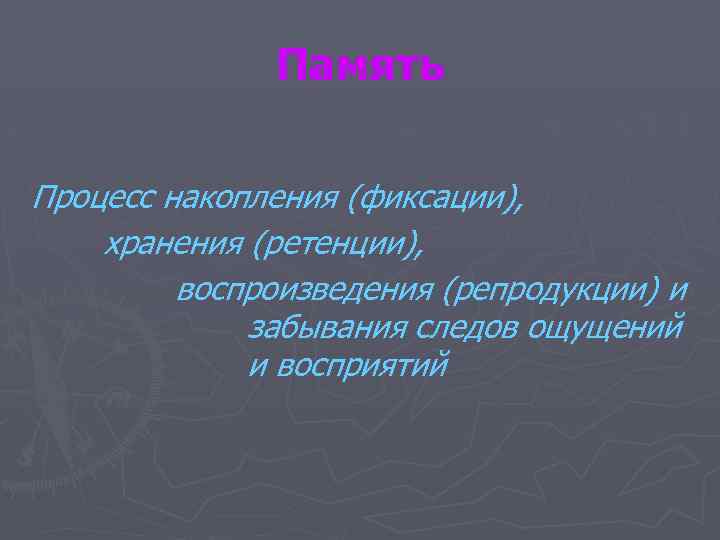 Память

Процесс накопления (фиксации), хранения (ретенции), воспроизведения (репродукции) и забывания следов ощущений и восприятий